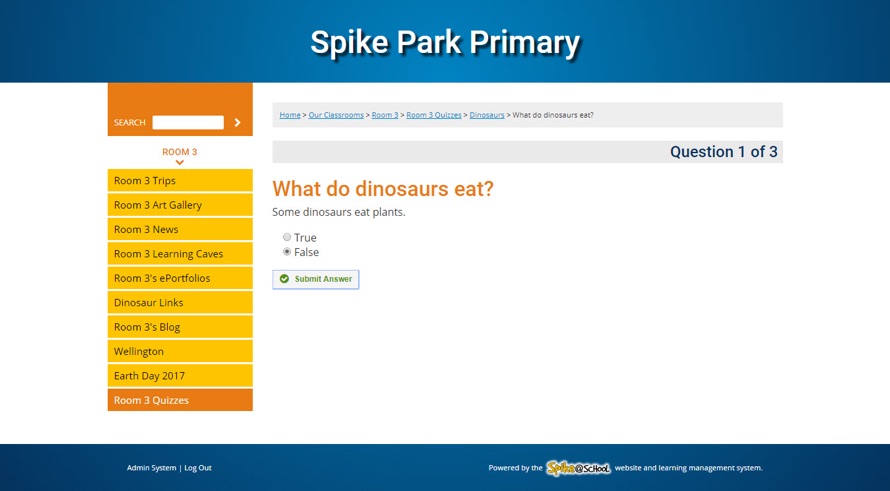 Spike Park Primary

SEARCH

ROOM 3

Room 3 Trips
Room 3 Art Gallery
Room 3 News
Room 3 Learning Caves
Room 3's ePortfolios
Dinosaur Links
Room 3's Blog
Wellington
Earth Day 2017
Room 3 Quizzes

Home > Our Classrooms > Room 3 > Room 3 Quizzes > Dinosaurs > What do dinosaurs eat?

Question 1 of 3

What do dinosaurs eat?

Some dinosaurs eat plants.

True
False

Submit Answer

Admin System | Log Out

Powered by the Spike@School website and learning management system.